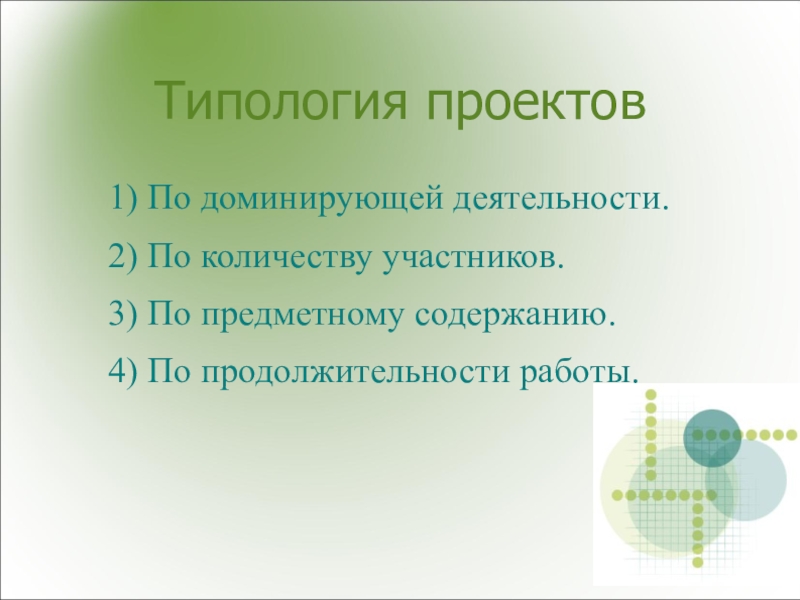 Типология проектов

1) По доминирующей деятельности.

2) По количеству участников.

3) По предметному содержанию.

4) По продолжительности работы.